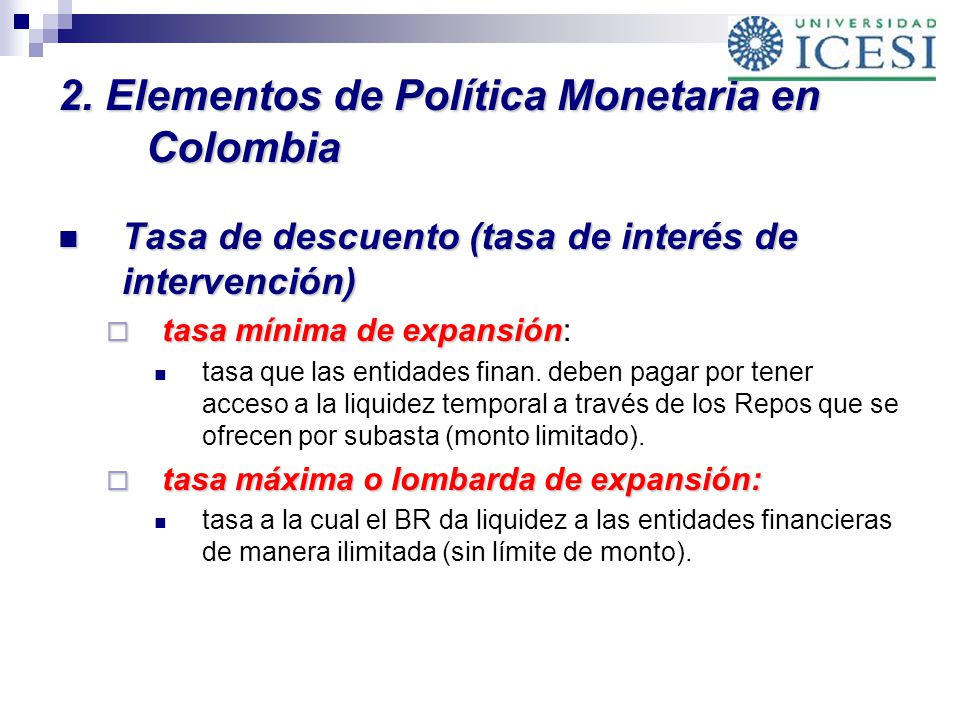 UNIVERSIDAD
ICESI

2. Elementos de Política Monetaria en Colombia

Tasa de descuento (tasa de interés de intervención)

tasa mínima de expansión:

tasa que las entidades finan. deben pagar por tener acceso a la liquidez temporal a través de los Repos que se ofrecen por subasta (monto limitado).

tasa máxima o lombarda de expansión:

tasa a la cual el BR da liquidez a las entidades financieras de manera ilimitada (sin límite de monto).